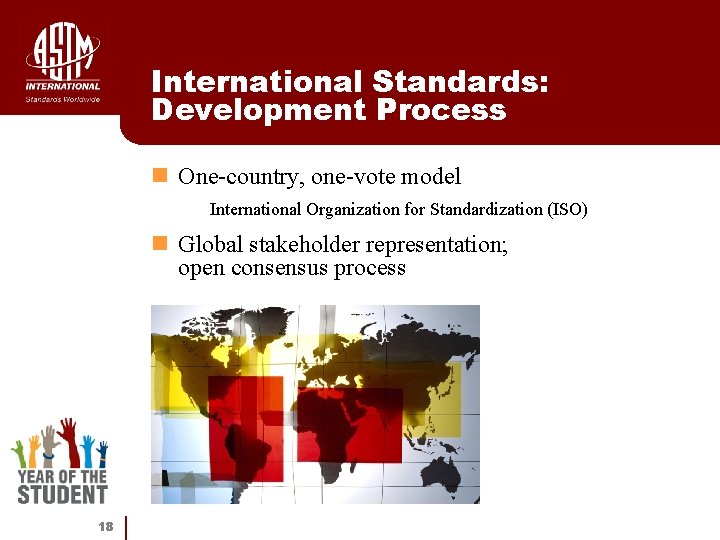 ASTM INTERNATIONAL
Standards Worldwide

International Standards: Development Process

One-country, one-vote model

International Organization for Standardization (ISO)

Global stakeholder representation; open consensus process

YEAR OF THE STUDENT

18